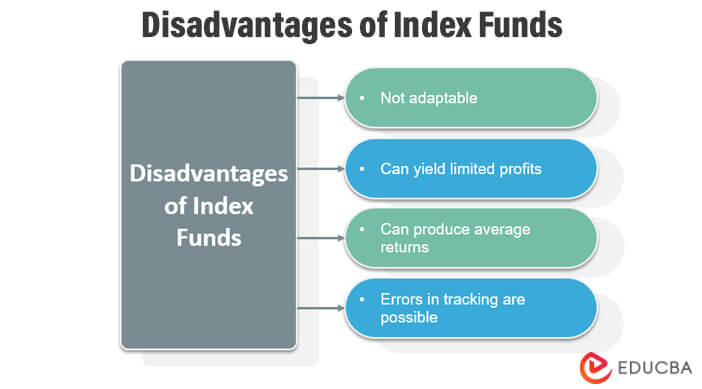 Disadvantages of Index Funds

Disadvantages of Index Funds

• Not adaptable

• Can yield limited profits

• Can produce average returns

• Errors in tracking are possible

EDUCBA